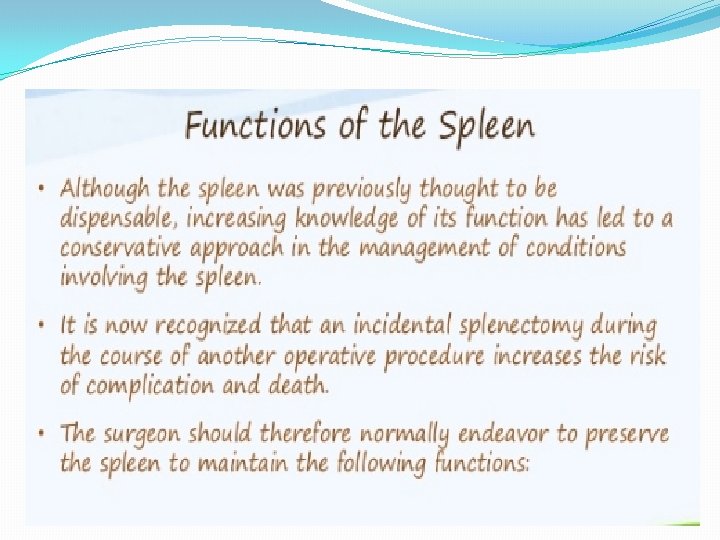 Functions of the Spleen

• Although the spleen was previously thought to be dispensable, increasing knowledge of its function has led to a conservative approach in the management of conditions involving the spleen.

• It is now recognized that an incidental splenectomy during the course of another operative procedure increases the risk of complication and death.

• The surgeon should therefore normally endeavor to preserve the spleen to maintain the following functions: